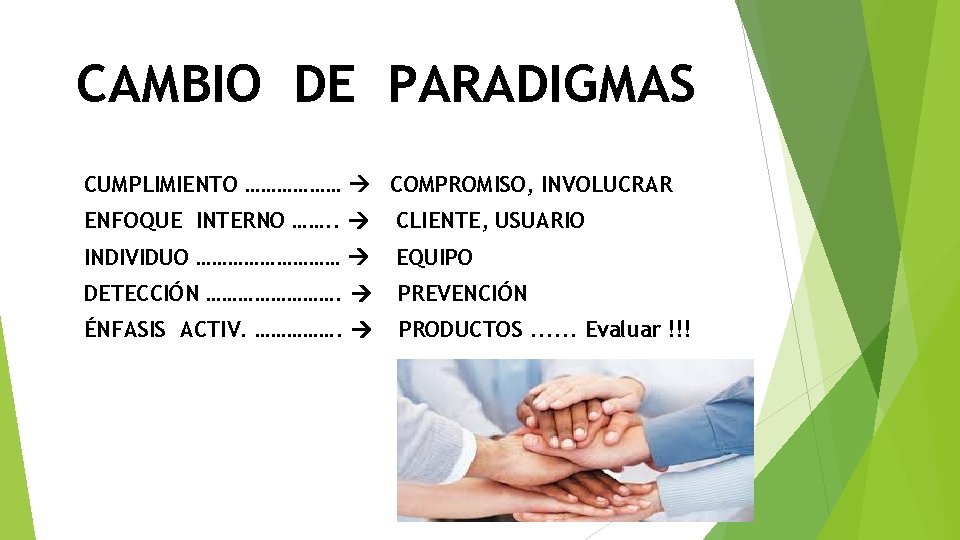 CAMBIO DE PARADIGMAS

CUMPLIMIENTO ……………… → COMPROMISO, INVOLUCRAR
ENFOQUE INTERNO …….. → CLIENTE, USUARIO
INDIVIDUO ……………………… → EQUIPO
DETECCIÓN ……………………. → PREVENCIÓN
ÉNFASIS ACTIV. ……………. → PRODUCTOS ...... Evaluar !!!